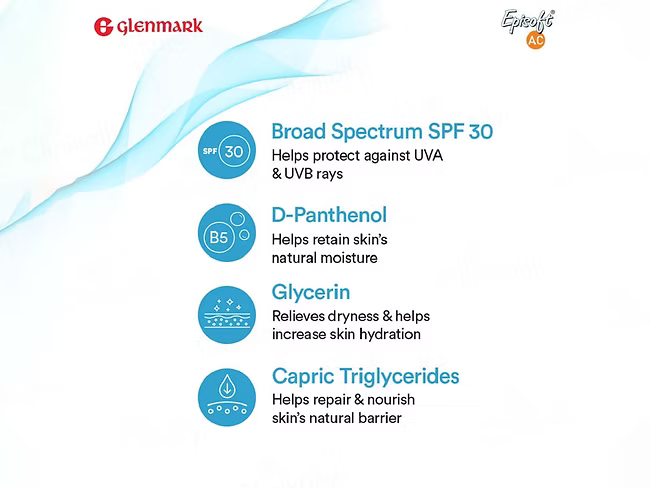 Glenmark

Episoft®
AC

SPF 30

Broad Spectrum SPF 30
Helps protect against UVA & UVB rays

B5

D-Panthenol
Helps retain skin's natural moisture

Glycerin
Relieves dryness & helps increase skin hydration

Capric Triglycerides
Helps repair & nourish skin's natural barrier